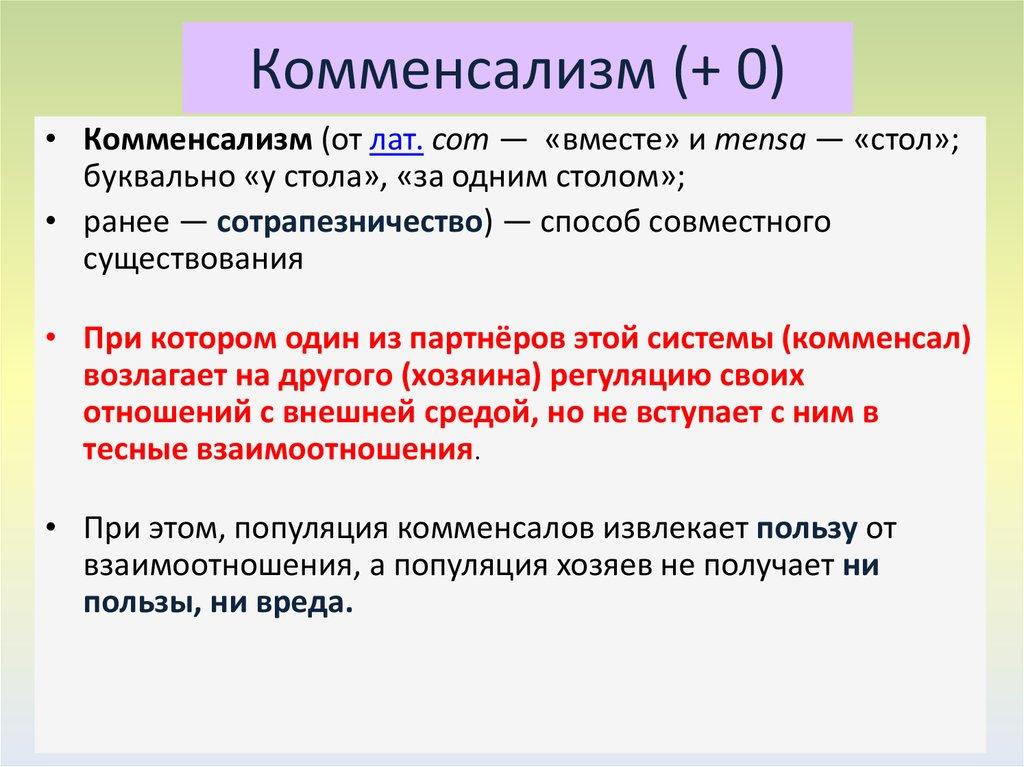 Комменсализм (+ 0)

• Комменсализм (от лат. com — «вместе» и mensa — «стол»; буквально «у стола», «за одним столом»;

• ранее — сотрапезничество) — способ совместного существования

• При котором один из партнёров этой системы (комменсал) возлагает на другого (хозяина) регуляцию своих отношений с внешней средой, но не вступает с ним в тесные взаимоотношения.

• При этом, популяция комменсалов извлекает пользу от взаимоотношения, а популяция хозяев не получает ни пользы, ни вреда.